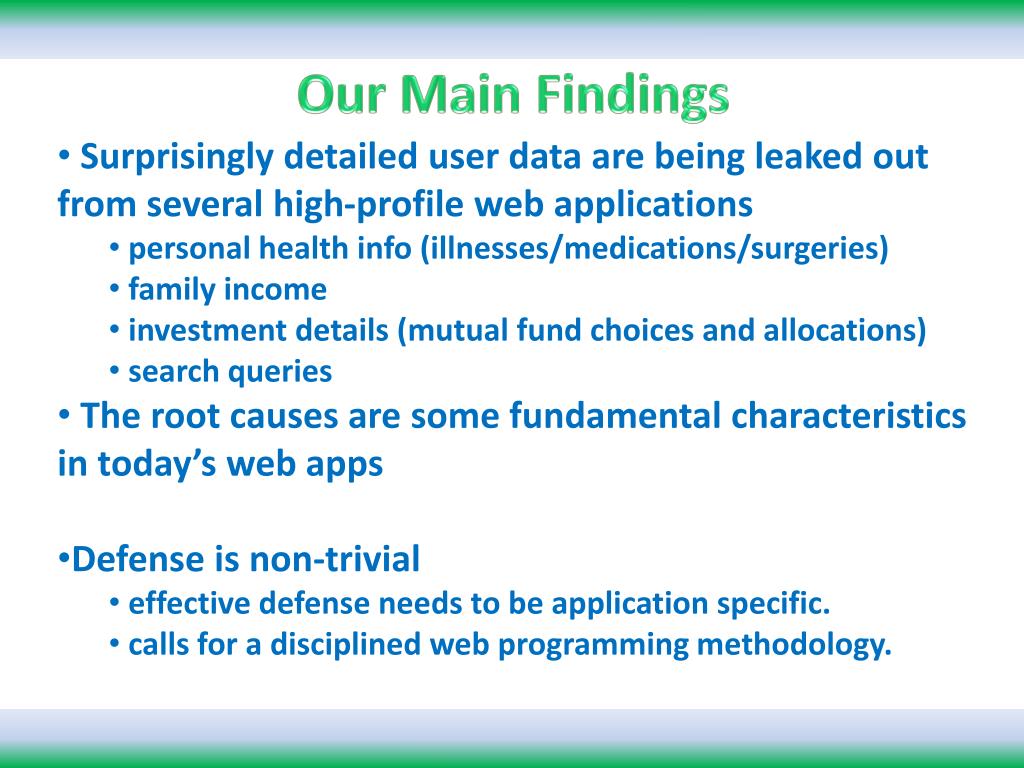 Our Main Findings

• Surprisingly detailed user data are being leaked out from several high-profile web applications

• personal health info (illnesses/medications/surgeries)
• family income
• investment details (mutual fund choices and allocations)
• search queries

• The root causes are some fundamental characteristics in today's web apps

•Defense is non-trivial

• effective defense needs to be application specific.
• calls for a disciplined web programming methodology.